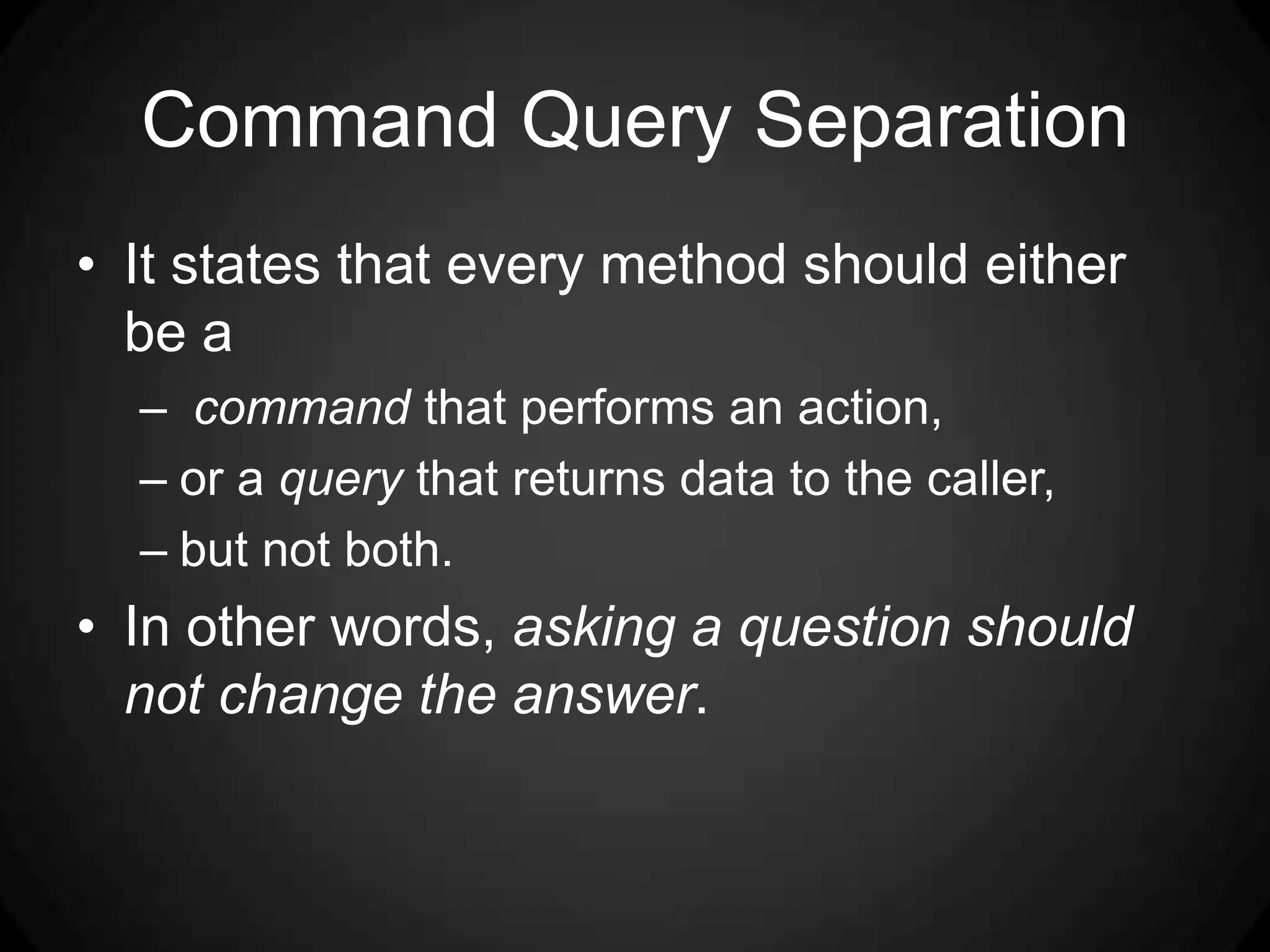 Command Query Separation

• It states that every method should either be a

– command that performs an action,

– or a query that returns data to the caller,

– but not both.

• In other words, asking a question should not change the answer.